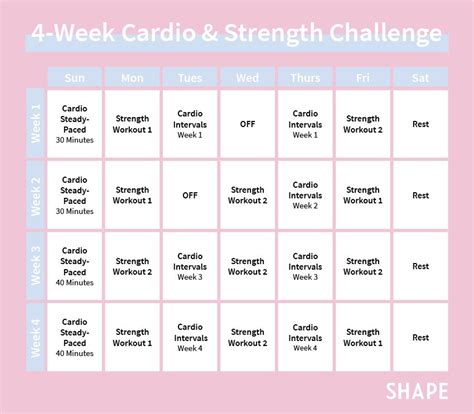 4-Week Cardio & Strength Challenge

| | Sun | Mon | Tues | Wed | Thurs | Fri | Sat |
|---|---|---|---|---|---|---|---|
| Week 1 | Cardio Steady-Paced 30 Minutes | Strength Workout 1 | Cardio Intervals Week 1 | OFF | Cardio Intervals Week 1 | Strength Workout 2 | Rest |
| Week 2 | Cardio Steady-Paced 30 Minutes | Strength Workout 1 | OFF | Strength Workout 2 | Cardio Intervals Week 2 | Strength Workout 1 | Rest |
| Week 3 | Cardio Steady-Paced 40 Minutes | Strength Workout 2 | Cardio Intervals Week 3 | Strength Workout 2 | Cardio Intervals Week 3 | Strength Workout 2 | Rest |
| Week 4 | Cardio Steady-Paced 40 Minutes | Strength Workout 1 | Cardio Intervals Week 4 | Strength Workout 2 | Cardio Intervals Week 4 | Strength Workout 1 | Rest |

SHAPE